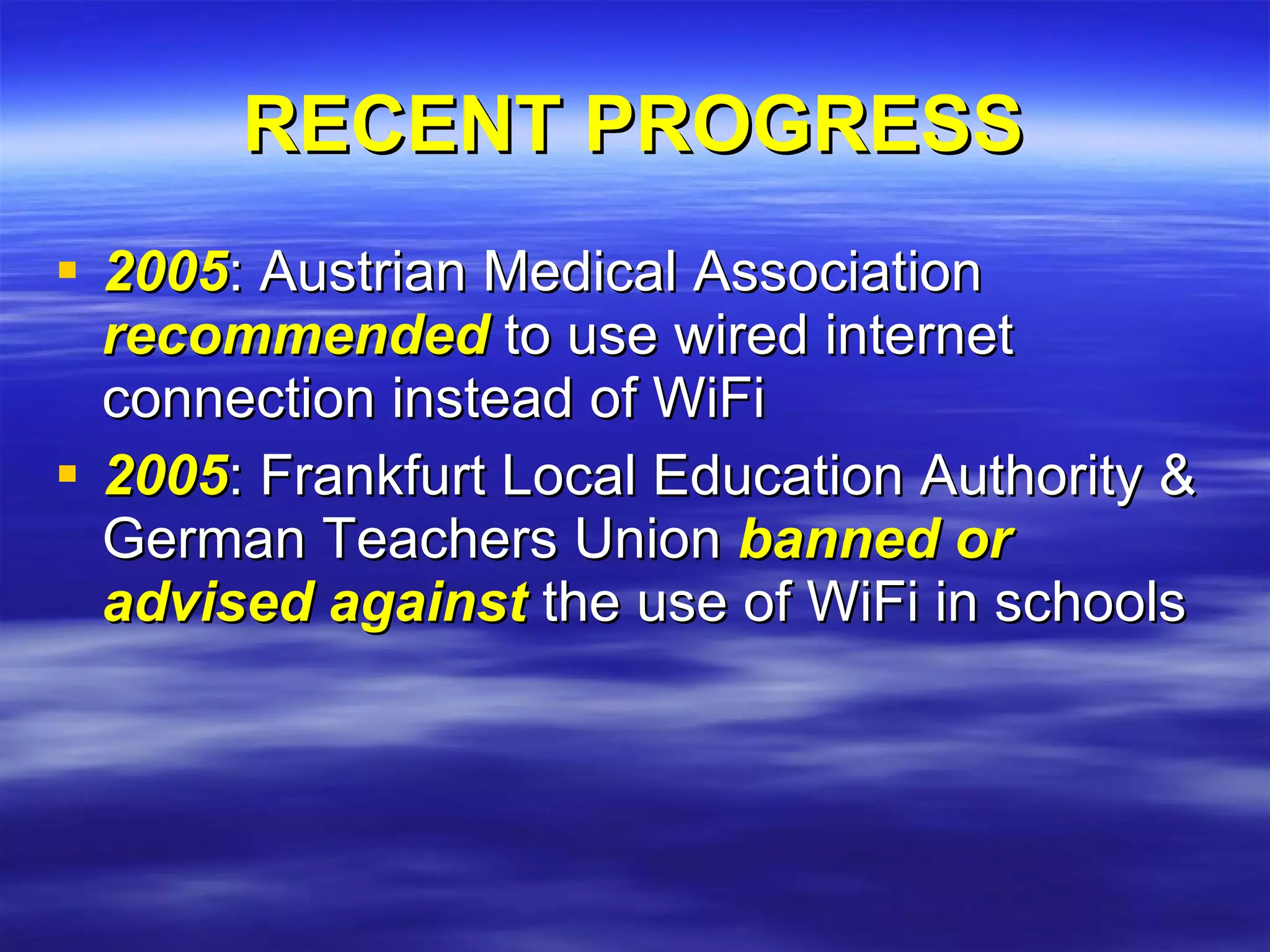 RECENT PROGRESS

▪ 2005: Austrian Medical Association recommended to use wired internet connection instead of WiFi

▪ 2005: Frankfurt Local Education Authority & German Teachers Union banned or advised against the use of WiFi in schools